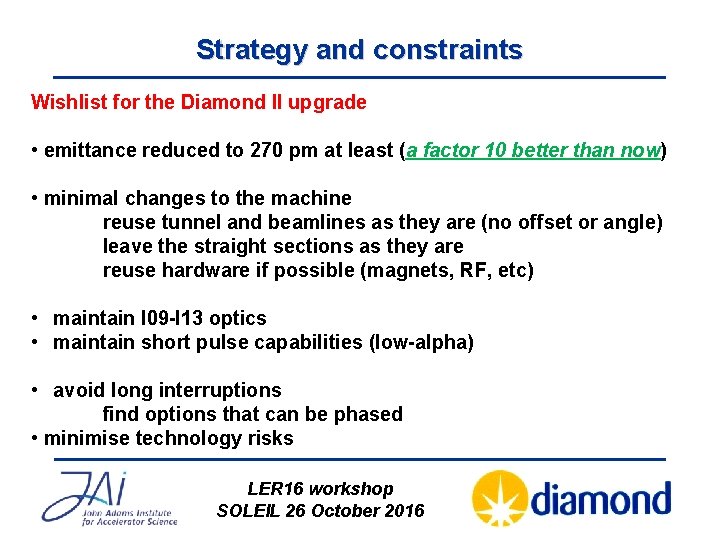 Strategy and constraints

Wishlist for the Diamond II upgrade

• emittance reduced to 270 pm at least (a factor 10 better than now)

• minimal changes to the machine
reuse tunnel and beamlines as they are (no offset or angle)
leave the straight sections as they are
reuse hardware if possible (magnets, RF, etc)

• maintain I09-I13 optics
• maintain short pulse capabilities (low-alpha)

• avoid long interruptions
find options that can be phased
• minimise technology risks

JAI
John Adams Institute for Accelerator Science

LER16 workshop
SOLEIL 26 October 2016

diamond